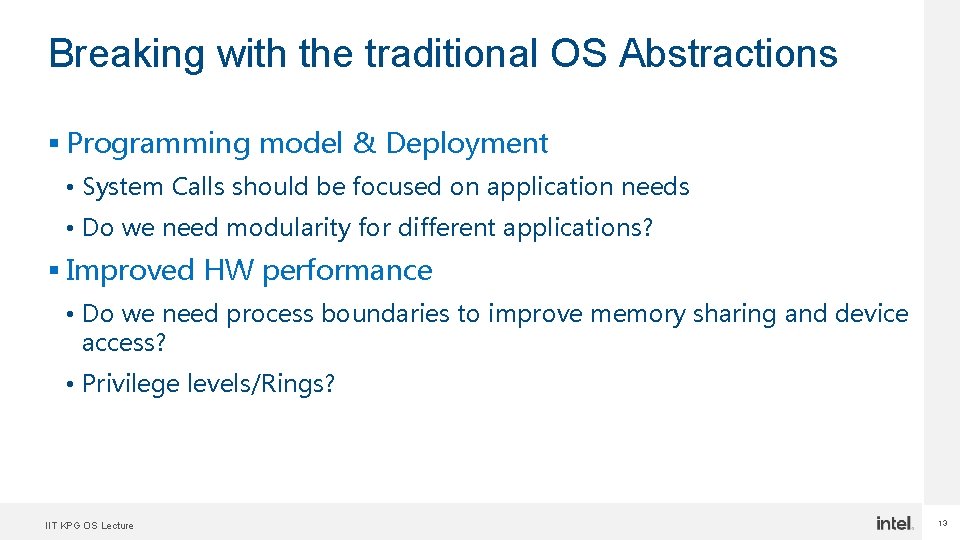 Breaking with the traditional OS Abstractions

▪ Programming model & Deployment

• System Calls should be focused on application needs

• Do we need modularity for different applications?

▪ Improved HW performance

• Do we need process boundaries to improve memory sharing and device access?

• Privilege levels/Rings?

IIT KPG OS Lecture

intel.

13